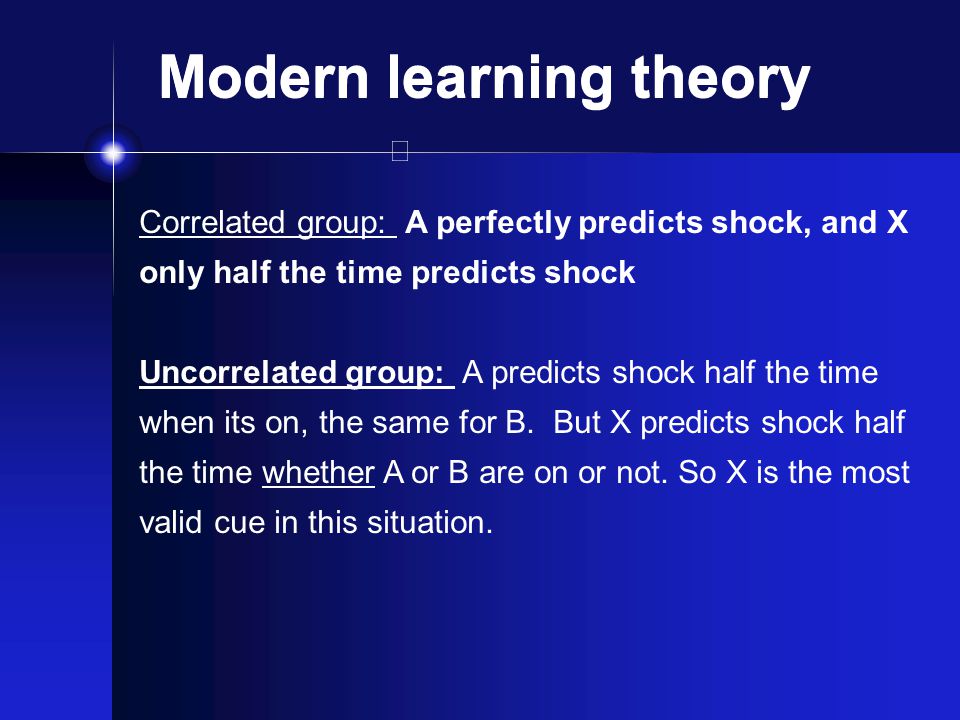 Modern learning theory

Correlated group: A perfectly predicts shock, and X only half the time predicts shock

Uncorrelated group: A predicts shock half the time when its on, the same for B. But X predicts shock half the time whether A or B are on or not. So X is the most valid cue in this situation.